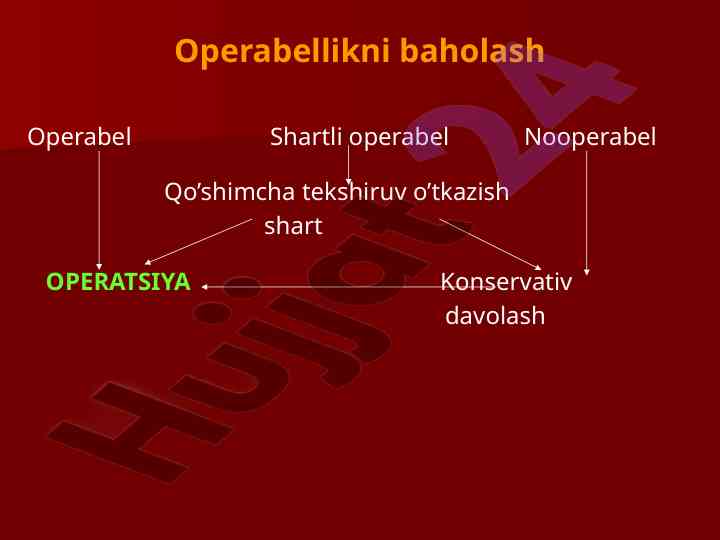 Operabellikni baholash

Operabel

Shartli operabel

Nooperabel

Qo’shimcha tekshiruv o’tkazish shart

OPERATSIYA

Konservativ davolash

Hujjat24